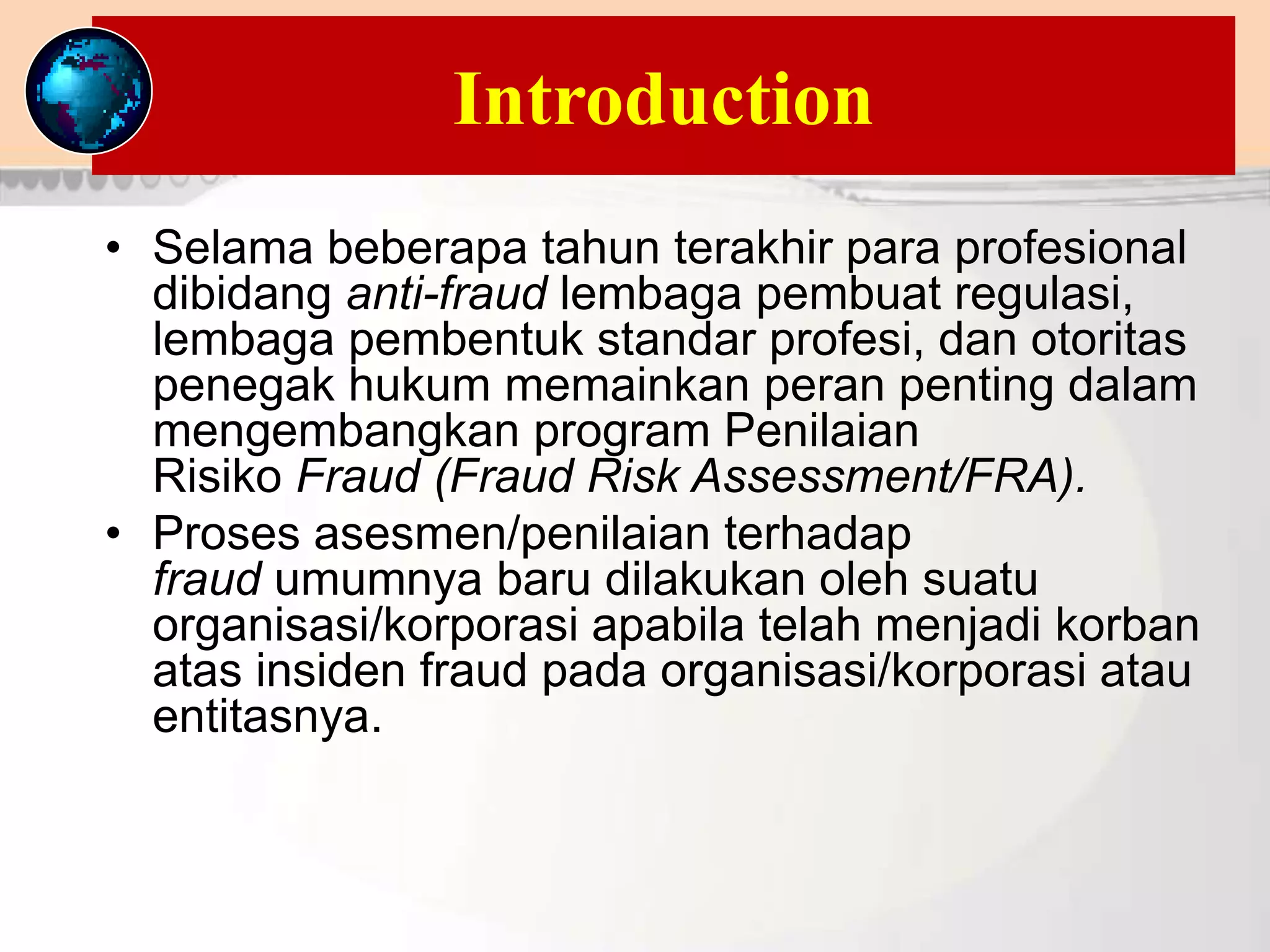 Introduction

• Selama beberapa tahun terakhir para profesional dibidang anti-fraud lembaga pembuat regulasi, lembaga pembentuk standar profesi, dan otoritas penegak hukum memainkan peran penting dalam mengembangkan program Penilaian Risiko Fraud (Fraud Risk Assessment/FRA).

• Proses asesmen/penilaian terhadap fraud umumnya baru dilakukan oleh suatu organisasi/korporasi apabila telah menjadi korban atas insiden fraud pada organisasi/korporasi atau entitasnya.